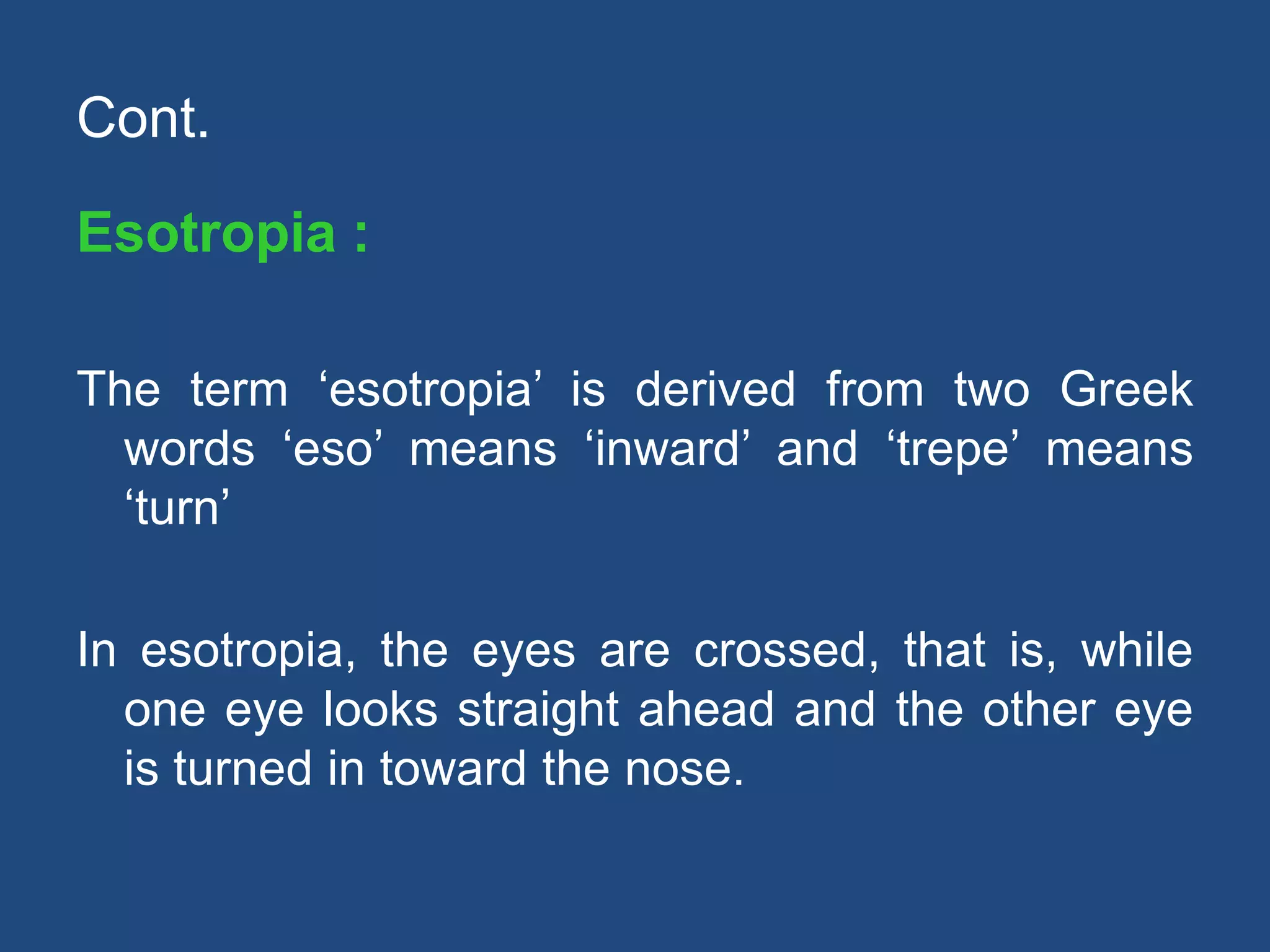 Cont.

Esotropia :

The term ‘esotropia’ is derived from two Greek words ‘eso’ means ‘inward’ and ‘trepe’ means ‘turn’

In esotropia, the eyes are crossed, that is, while one eye looks straight ahead and the other eye is turned in toward the nose.